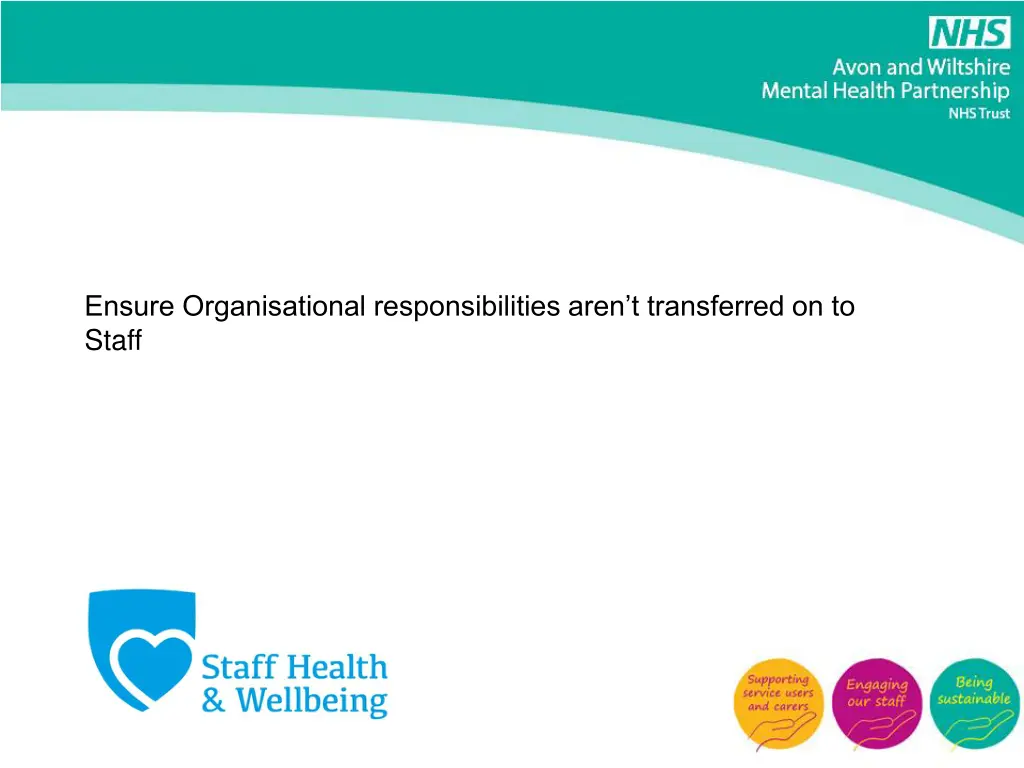 NHS
Avon and Wiltshire
Mental Health Partnership
NHS Trust

Ensure Organisational responsibilities aren't transferred on to Staff

Staff Health & Wellbeing

Supporting service users and carers

Engaging our staff

Being sustainable